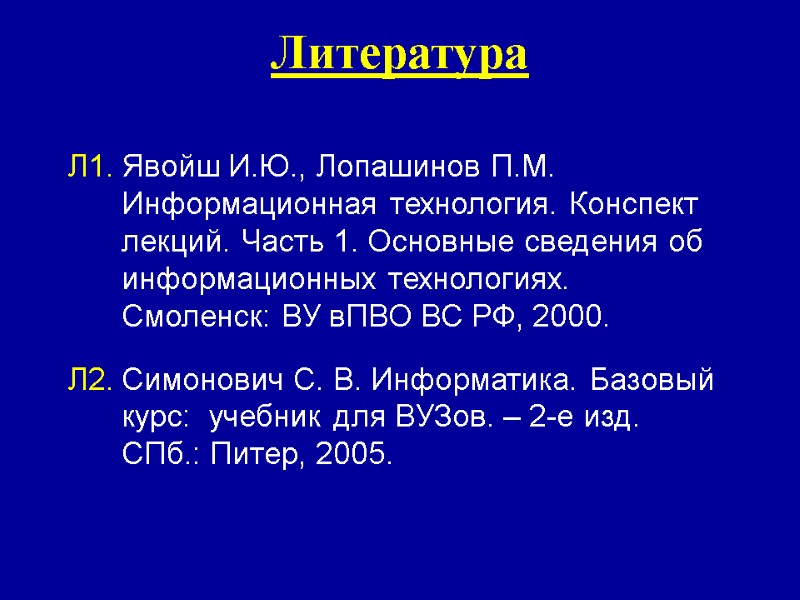 Литература

Л1. Явойш И.Ю., Лопашинов П.М. Информационная технология. Конспект лекций. Часть 1. Основные сведения об информационных технологиях. Смоленск: ВУ вПВО ВС РФ, 2000.

Л2. Симонович С. В. Информатика. Базовый курс: учебник для ВУЗов. – 2-е изд. СПб.: Питер, 2005.